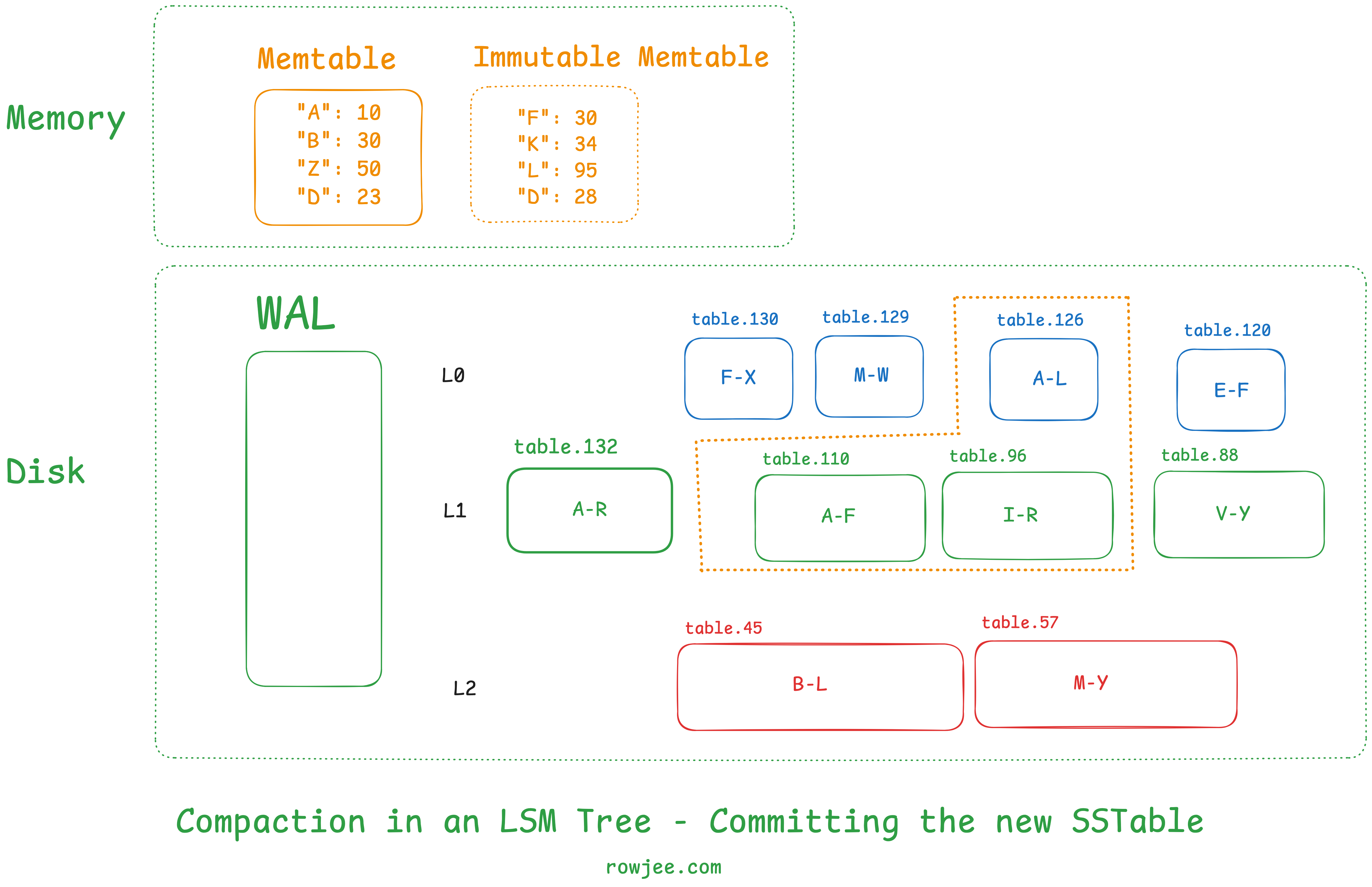 Memory

Memtable

"A": 10
"B": 30
"Z": 50
"D": 23

Immutable Memtable

"F": 30
"K": 34
"L": 95
"D": 28

Disk

WAL

L0

table.130
F-X

table.129
M-W

table.126
A-L

table.120
E-F

L1

table.132
A-R

table.110
A-F

table.96
I-R

table.88
V-Y

L2

table.45
B-L

table.57
M-Y

Compaction in an LSM Tree - Committing the new SSTable

rowjee.com